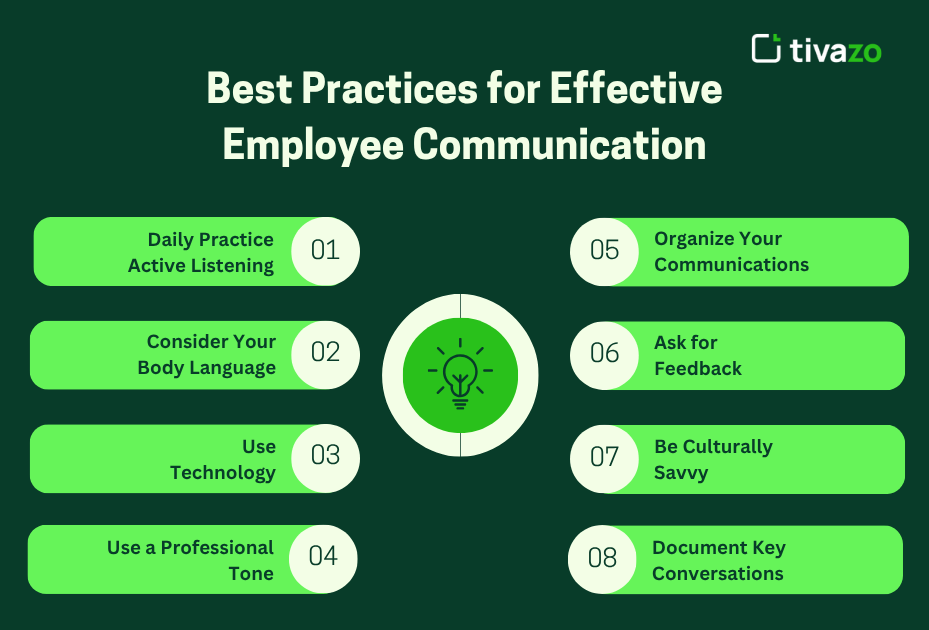 tivazo

Best Practices for Effective Employee Communication

Daily Practice Active Listening 01

Consider Your Body Language 02

Use Technology 03

Use a Professional Tone 04

05 Organize Your Communications

06 Ask for Feedback

07 Be Culturally Savvy

08 Document Key Conversations